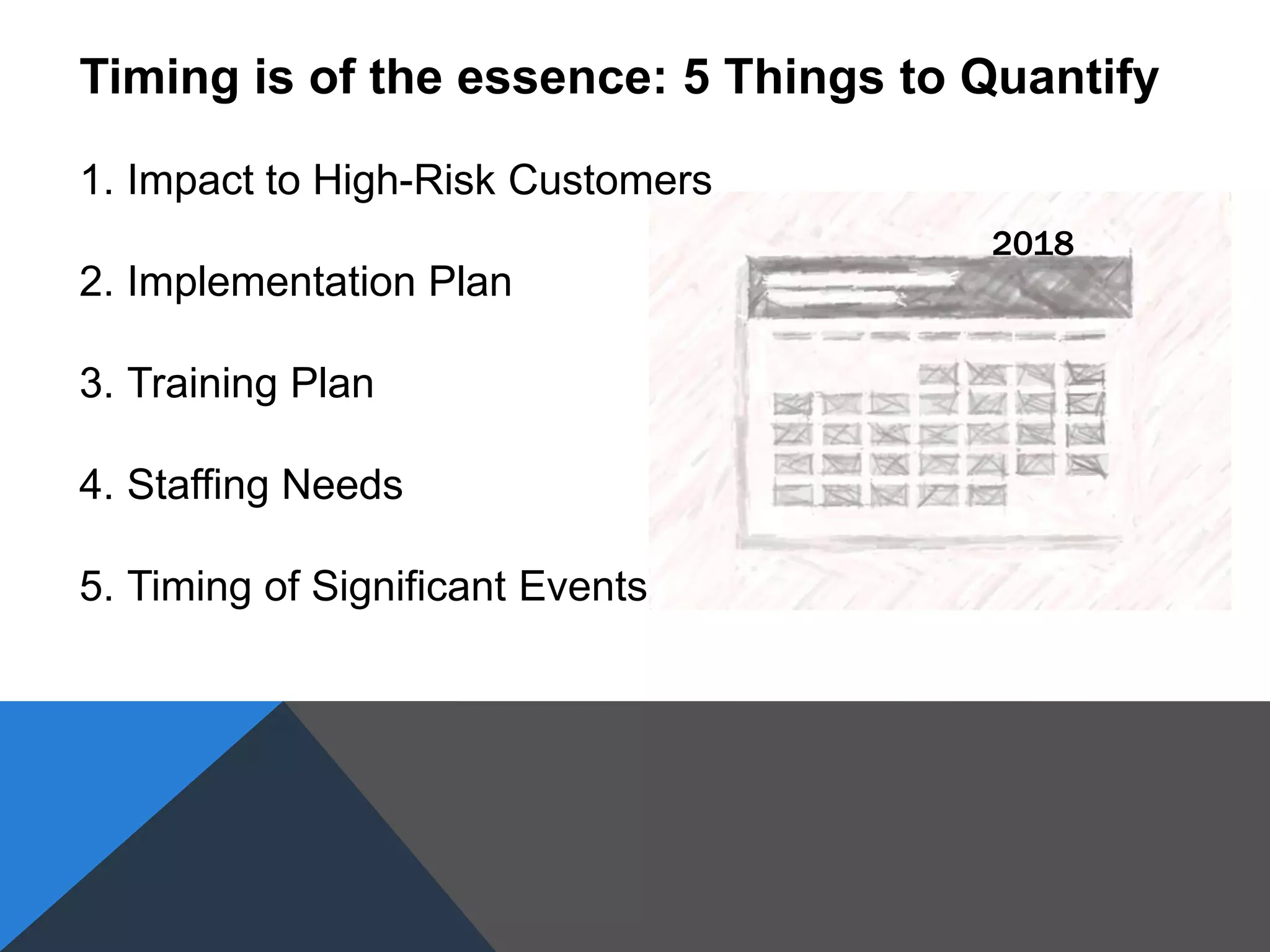 Timing is of the essence: 5 Things to Quantify

1. Impact to High-Risk Customers

2. Implementation Plan

3. Training Plan

4. Staffing Needs

5. Timing of Significant Events

2018